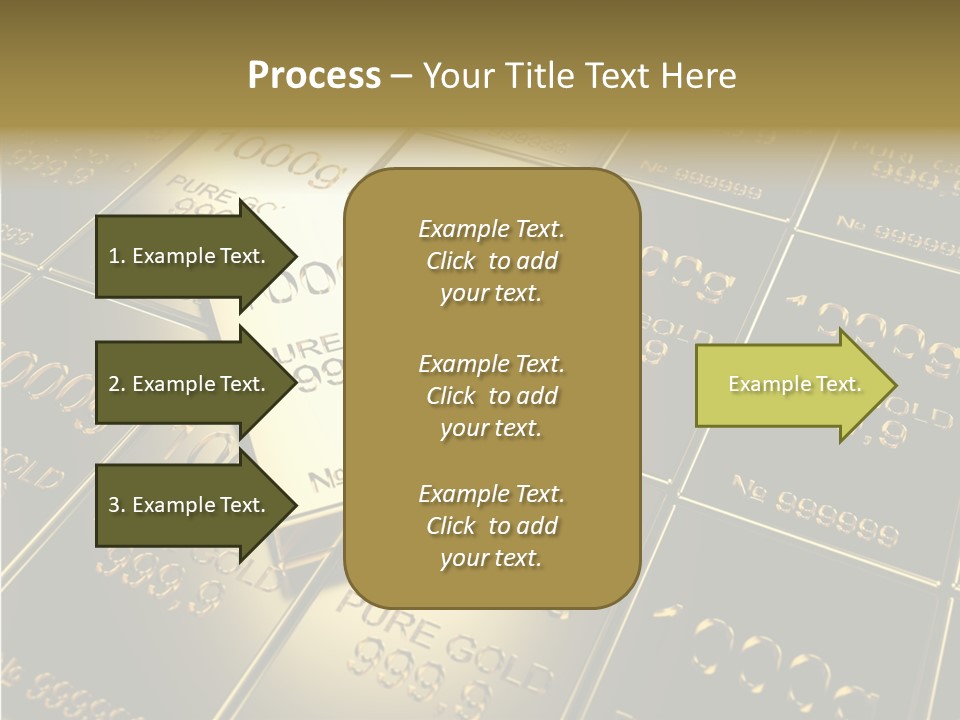 Process – Your Title Text Here

1. Example Text.

2. Example Text.

3. Example Text.

Example Text. Click to add your text.

Example Text. Click to add your text.

Example Text. Click to add your text.

Example Text.